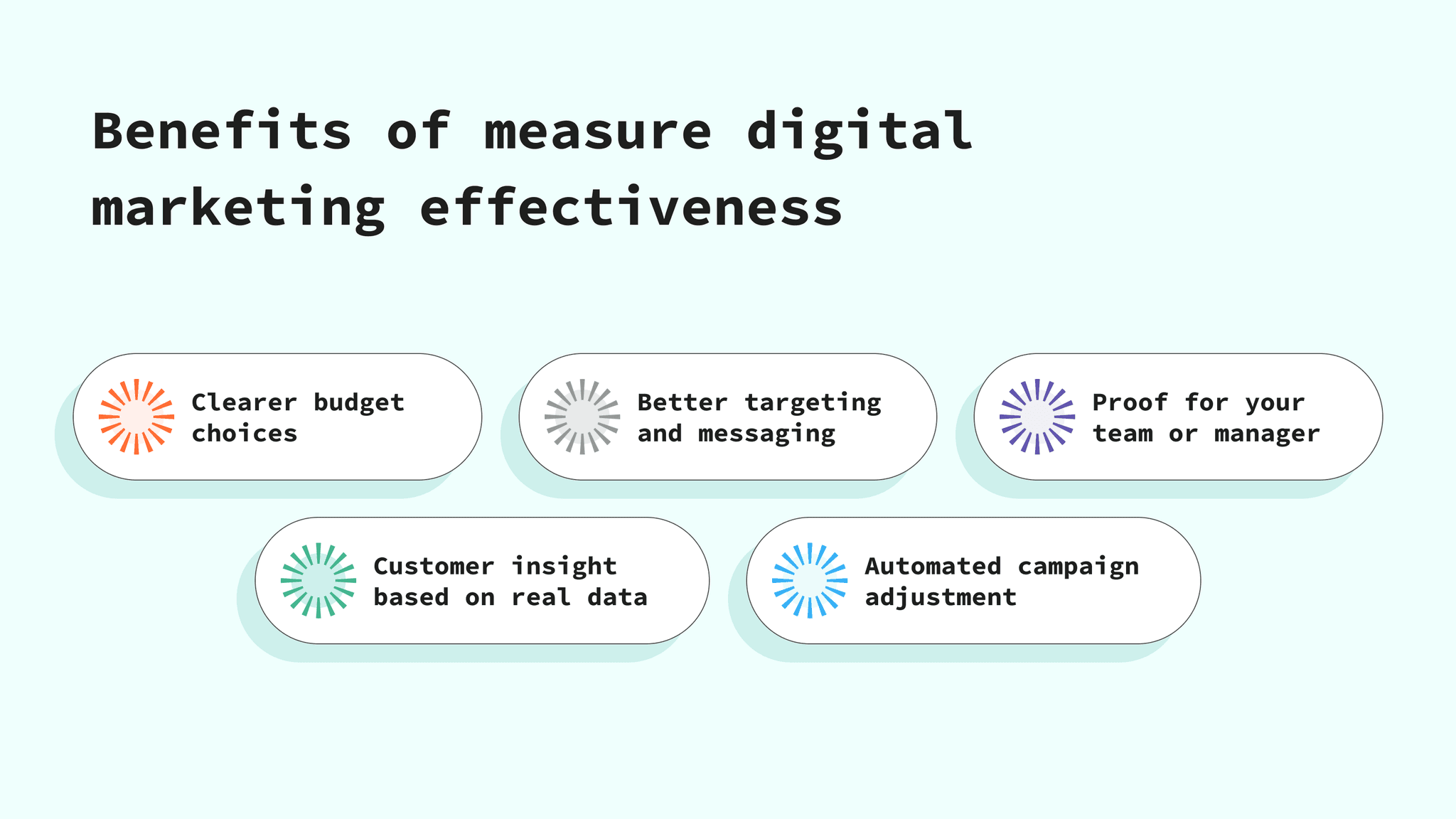 Benefits of measure digital marketing effectiveness

Clearer budget choices

Better targeting and messaging

Proof for your team or manager

Customer insight based on real data

Automated campaign adjustment